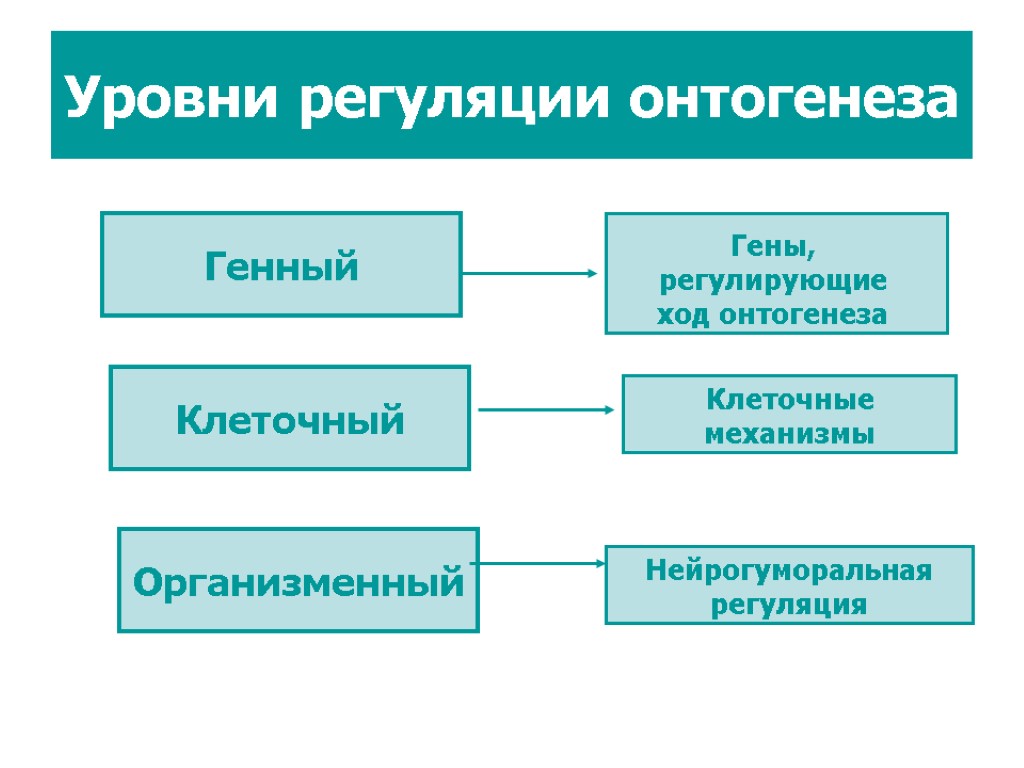 Уровни регуляции онтогенеза

Генный

Гены, регулирующие ход онтогенеза

Клеточный

Клеточные механизмы

Организменный

Нейрогуморальная регуляция